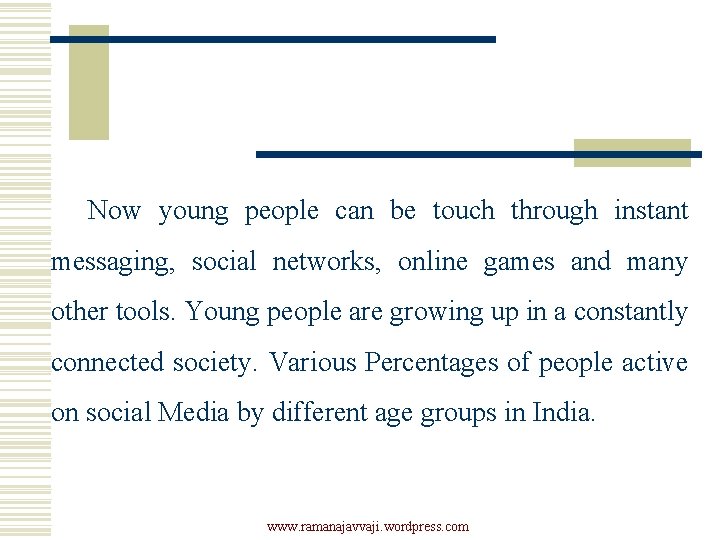 Now young people can be touch through instant messaging, social networks, online games and many other tools. Young people are growing up in a constantly connected society. Various Percentages of people active on social Media by different age groups in India.

www.ramanajavvaji.wordpress.com